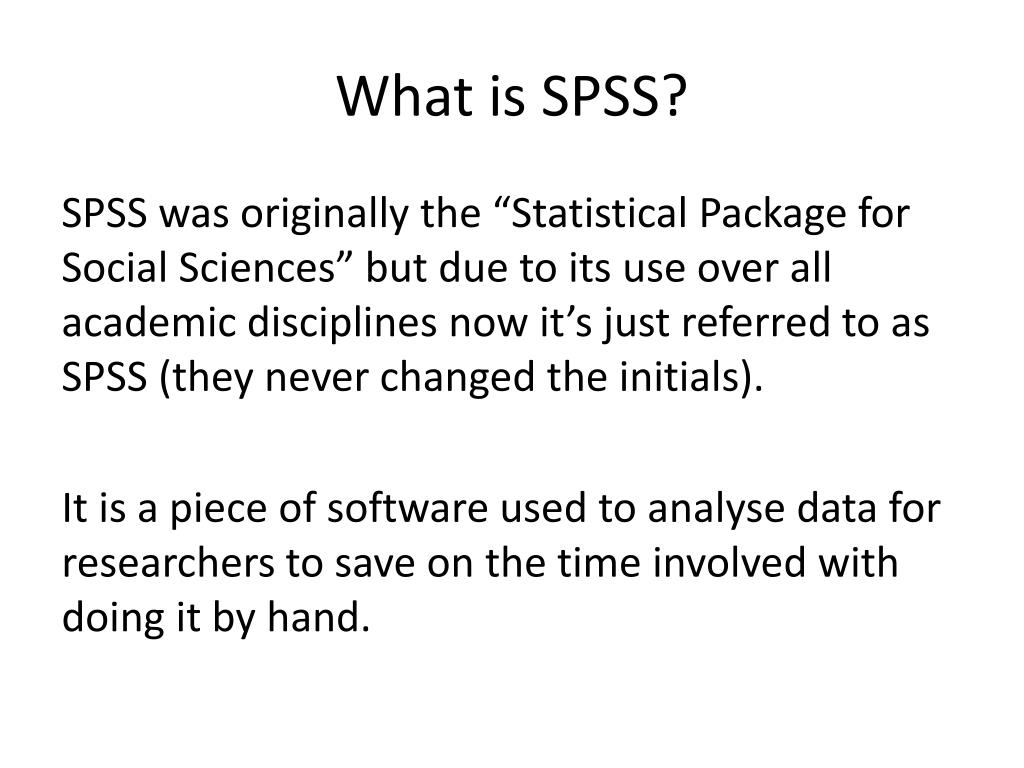 What is SPSS?

SPSS was originally the “Statistical Package for Social Sciences” but due to its use over all academic disciplines now it’s just referred to as SPSS (they never changed the initials).

It is a piece of software used to analyse data for researchers to save on the time involved with doing it by hand.